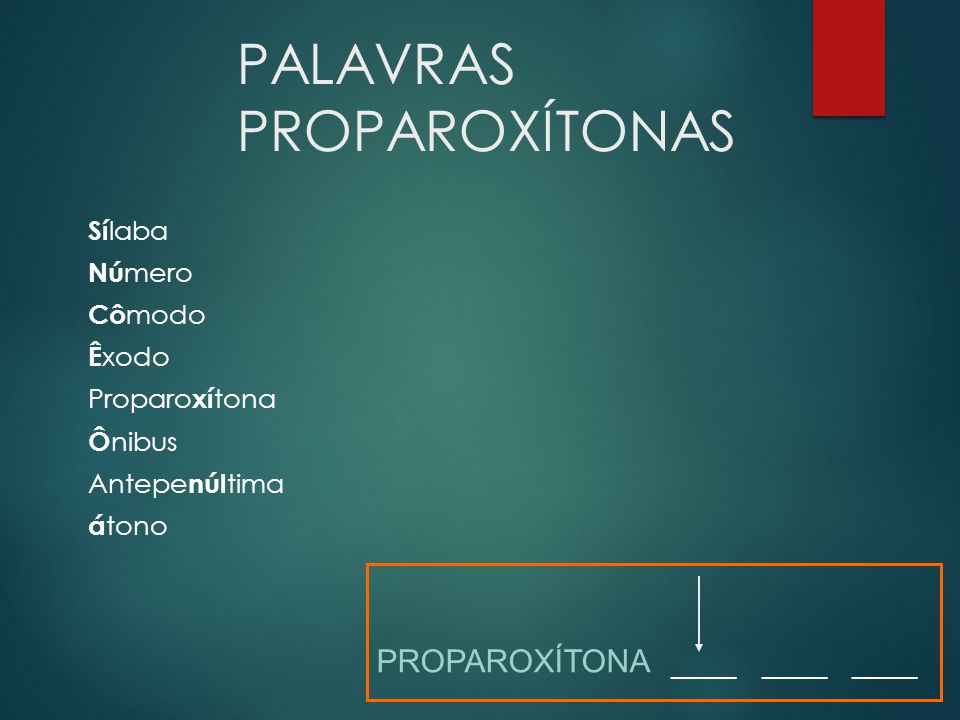 PALAVRAS PROPAROXÍTONAS

Sílaba
Número
Cômodo
Êxodo
Proparoxítona
Ônibus
Antepenúltima
átono

PROPAROXÍTONA ____ ____ ____